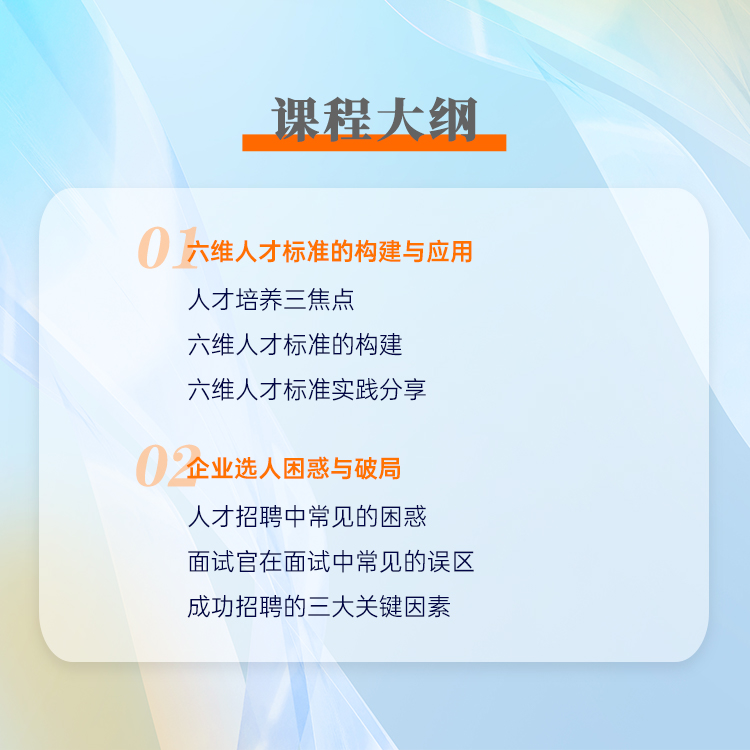 课程大纲

01 六维人才标准的构建与应用

人才培养三焦点

六维人才标准的构建

六维人才标准实践分享

02 企业选人困惑与破局

人才招聘中常见的困惑

面试官在面试中常见的误区

成功招聘的三大关键因素